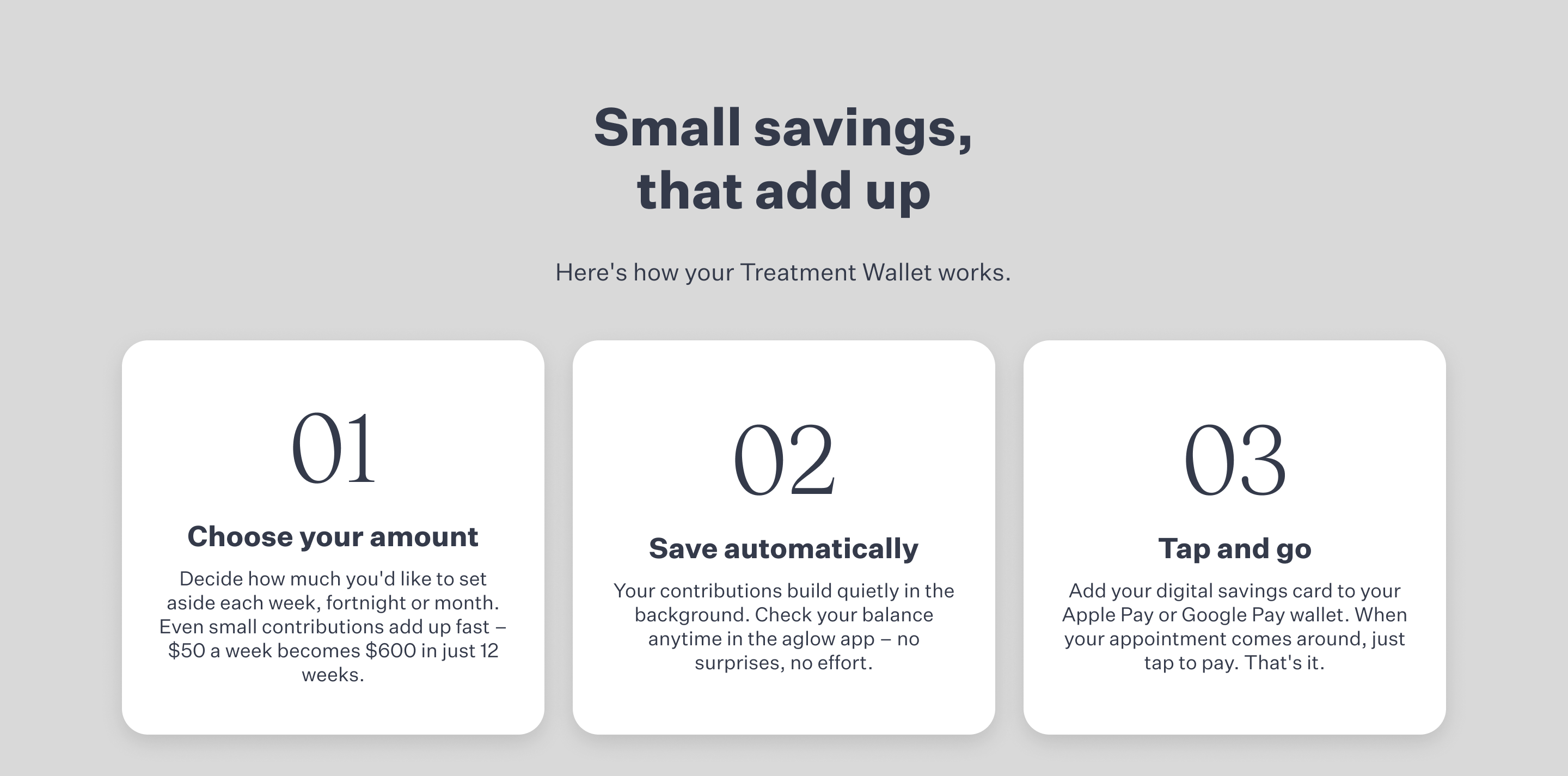 Small savings, that add up

Here's how your Treatment Wallet works.

01

Choose your amount

Decide how much you'd like to set aside each week, fortnight or month. Even small contributions add up fast – \$50 a week becomes \$600 in just 12 weeks.

02

Save automatically

Your contributions build quietly in the background. Check your balance anytime in the aglow app – no surprises, no effort.

03

Tap and go

Add your digital savings card to your Apple Pay or Google Pay wallet. When your appointment comes around, just tap to pay. That's it.